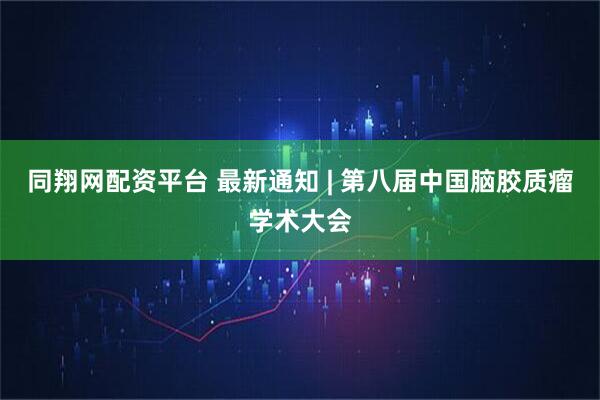 同翔网配资平台 最新通知 | 第八届中国脑胶质瘤学术大会